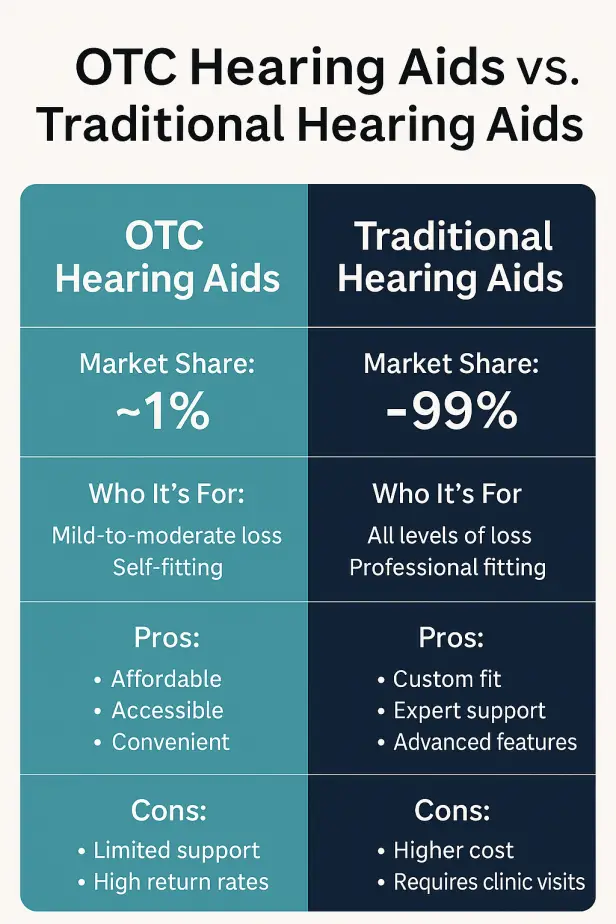 OTC Hearing Aids vs. Traditional Hearing Aids

| OTC Hearing Aids | Traditional Hearing Aids |
|---|---|
| Market Share: ~1% | Market Share: -99% |
| Who It's For: Mild-to-moderate loss Self-fitting | Who It's For All levels of loss Professional fitting |
| Pros: • Affordable • Accessible • Convenient | Pros: • Custom fit • Expert support • Advanced features |
| Cons: • Limited support • High return rates | Cons: • Higher cost • Requires clinic visits |